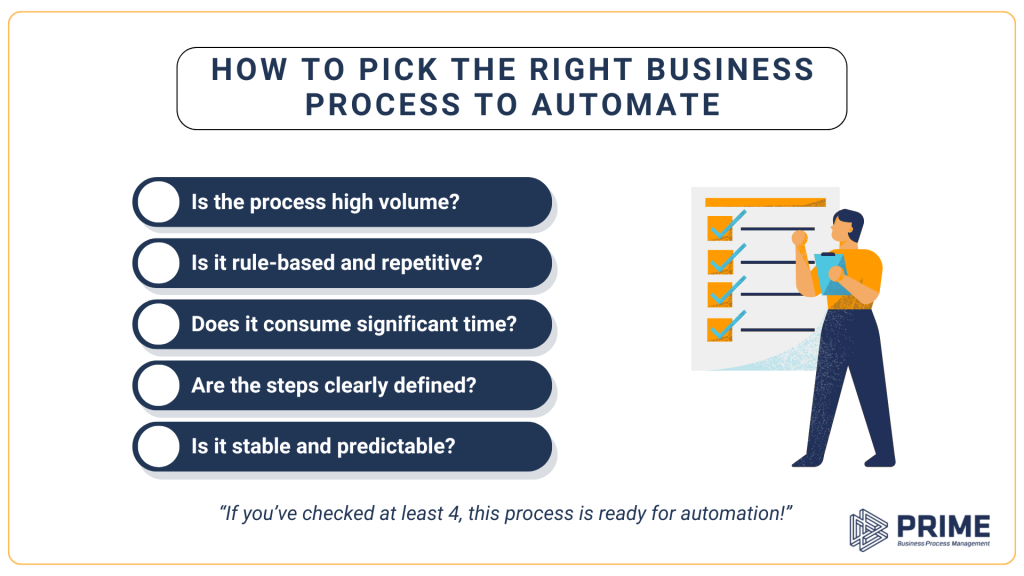 HOW TO PICK THE RIGHT BUSINESS PROCESS TO AUTOMATE

Is the process high volume?

Is it rule-based and repetitive?

Does it consume significant time?

Are the steps clearly defined?

Is it stable and predictable?

"If you've checked at least 4, this process is ready for automation!"

PRIME
Business Process Management